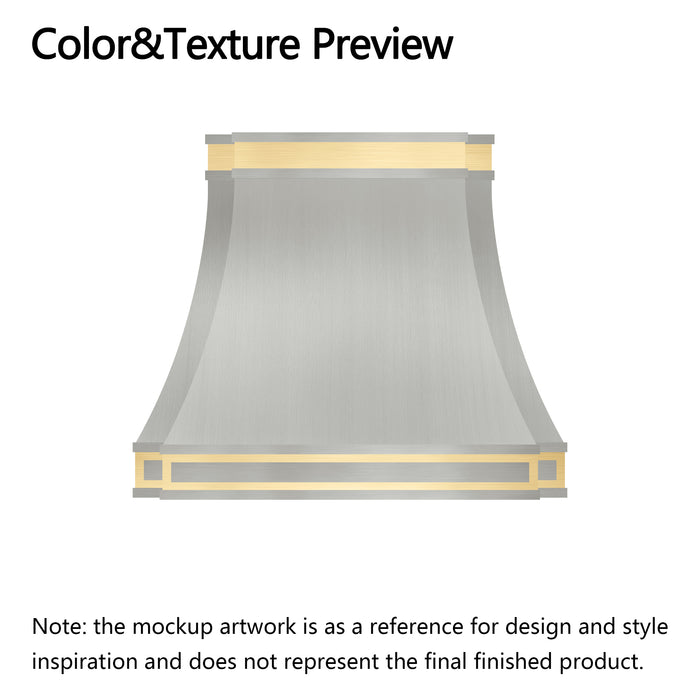 Color&Texture Preview

Note: the mockup artwork is as a reference for design and style inspiration and does not represent the final finished product.